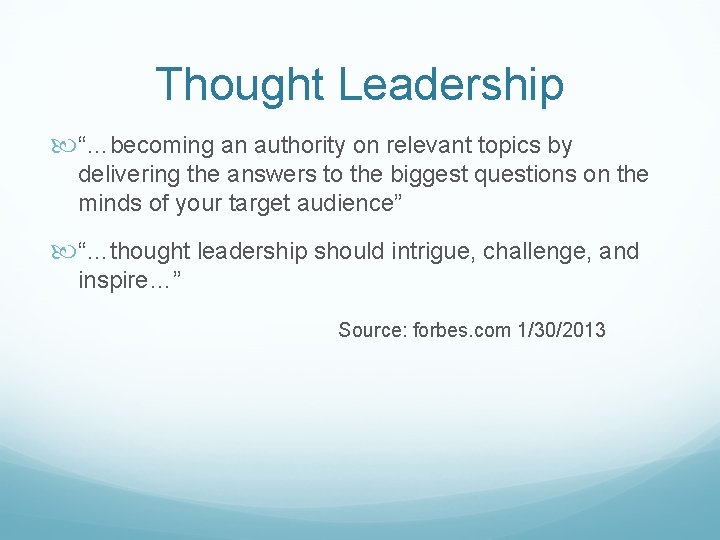 Thought Leadership

“…becoming an authority on relevant topics by delivering the answers to the biggest questions on the minds of your target audience”

“…thought leadership should intrigue, challenge, and inspire…”

Source: forbes.com 1/30/2013